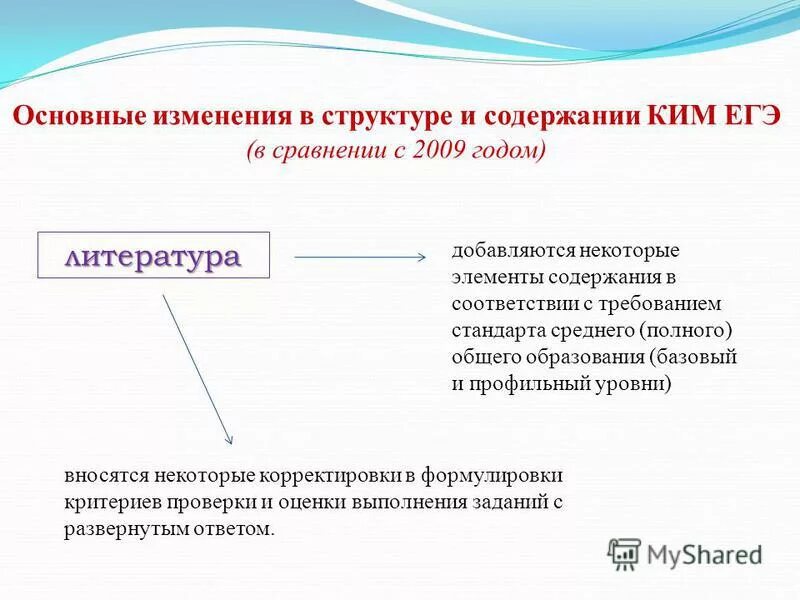 Основные изменения в структуре и содержании КИМ ЕГЭ
(в сравнении с 2009 годом)

литература

добавляются некоторые элементы содержания в соответствии с требованием стандарта среднего (полного) общего образования (базовый и профильный уровни)

вносятся некоторые корректировки в формулировки критериев проверки и оценки выполнения заданий с развернутым ответом.

MyShared